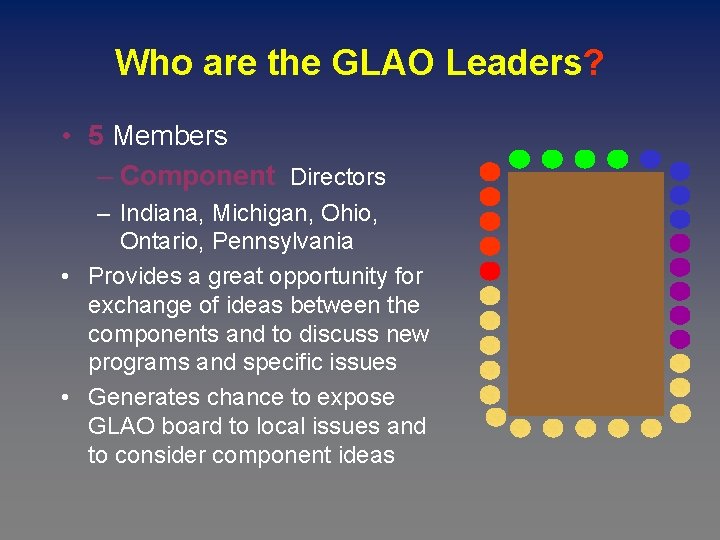 Who are the GLAO Leaders?

• 5 Members
– Component Directors
– Indiana, Michigan, Ohio, Ontario, Pennsylvania
• Provides a great opportunity for exchange of ideas between the components and to discuss new programs and specific issues
• Generates chance to expose GLAO board to local issues and to consider component ideas